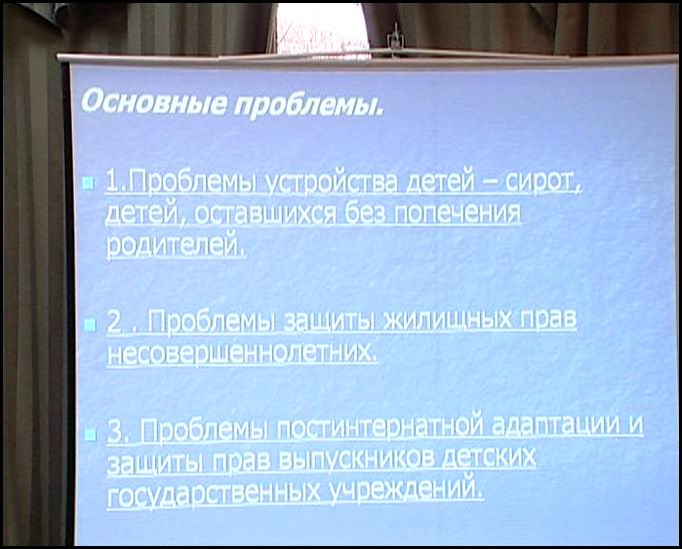 Основные проблемы.

1.Проблемы устройства детей – сирот, детей, оставшихся без попечения родителей.

2. . Проблемы защиты жилищных прав несовершеннолетних.

3. Проблемы постинтернатной адаптации и защиты прав выпускников детских государственных учреждений.